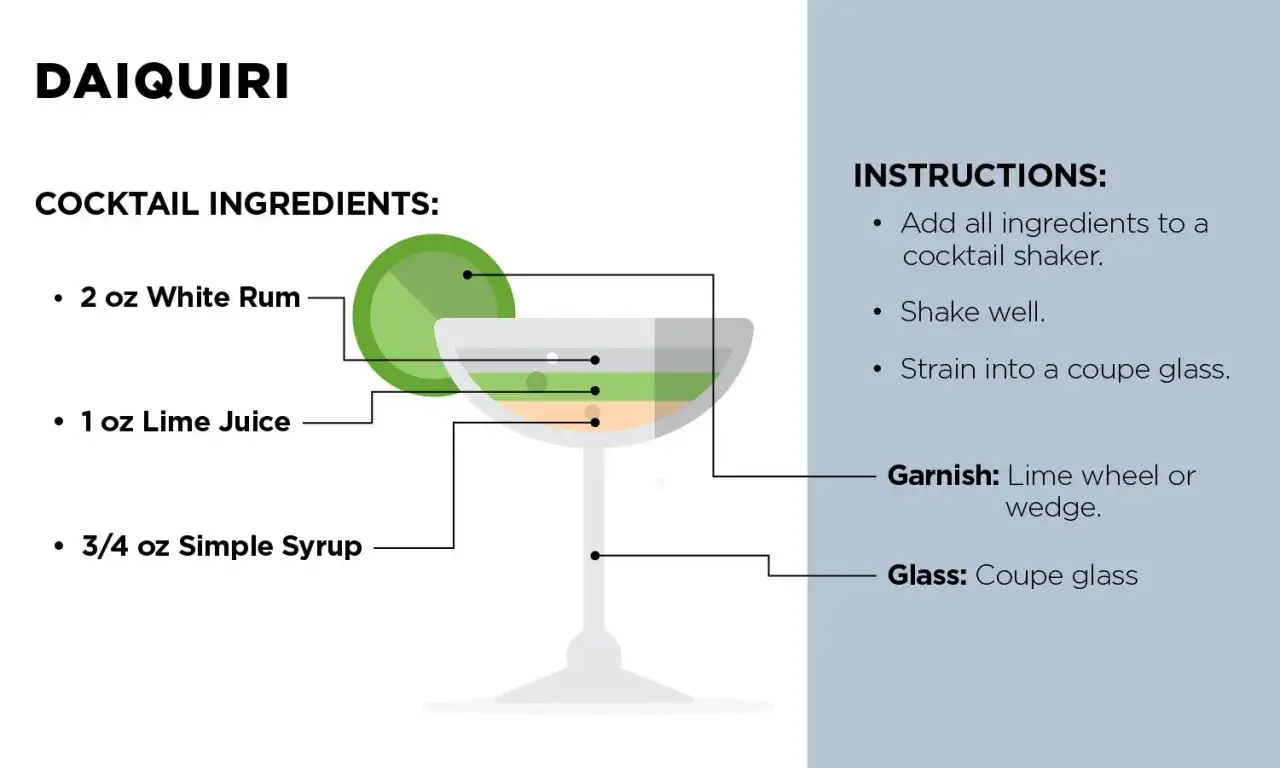 DAIQUIRI

COCKTAIL INGREDIENTS:

• 2 oz White Rum

• 1 oz Lime Juice

• 3/4 oz Simple Syrup

INSTRUCTIONS:

• Add all ingredients to a cocktail shaker.

• Shake well.

• Strain into a coupe glass.

Garnish: Lime wheel or wedge.

Glass: Coupe glass